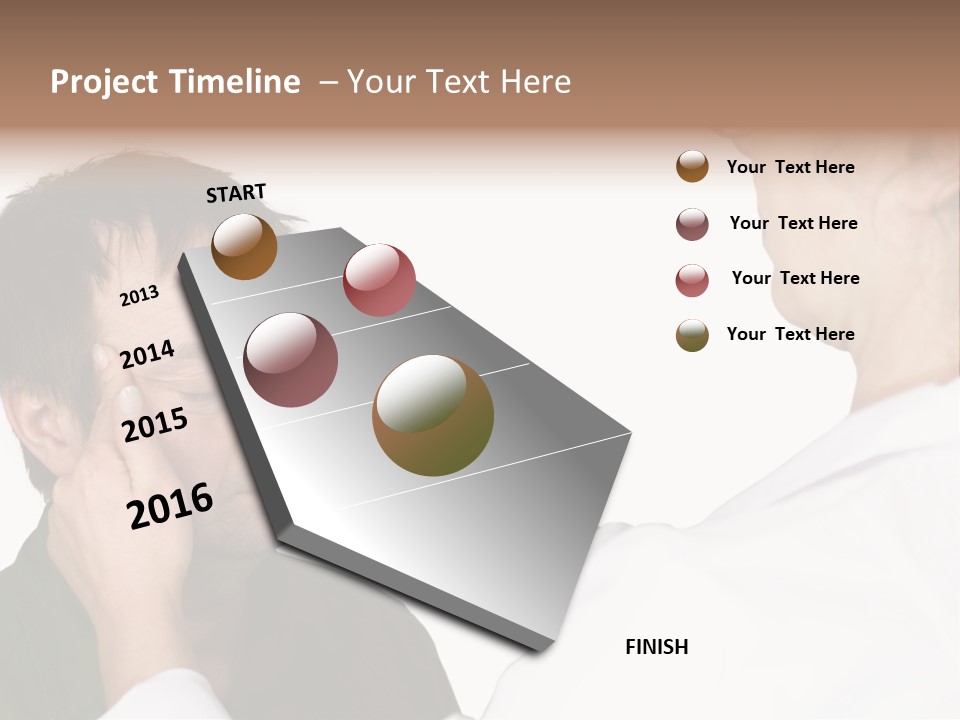 Project Timeline – Your Text Here

START

2013

2014

2015

2016

FINISH

Your Text Here

Your Text Here

Your Text Here

Your Text Here